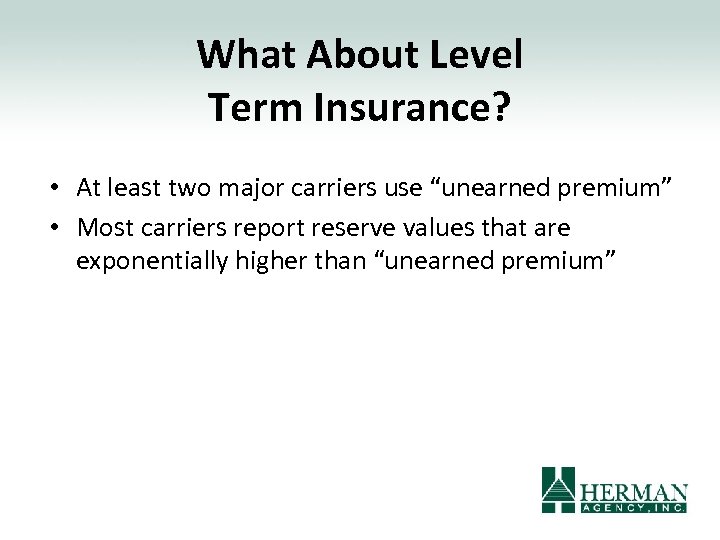 What About Level Term Insurance?

• At least two major carriers use “unearned premium”
• Most carriers report reserve values that are exponentially higher than “unearned premium”

HERMAN
AGENCY, INC.